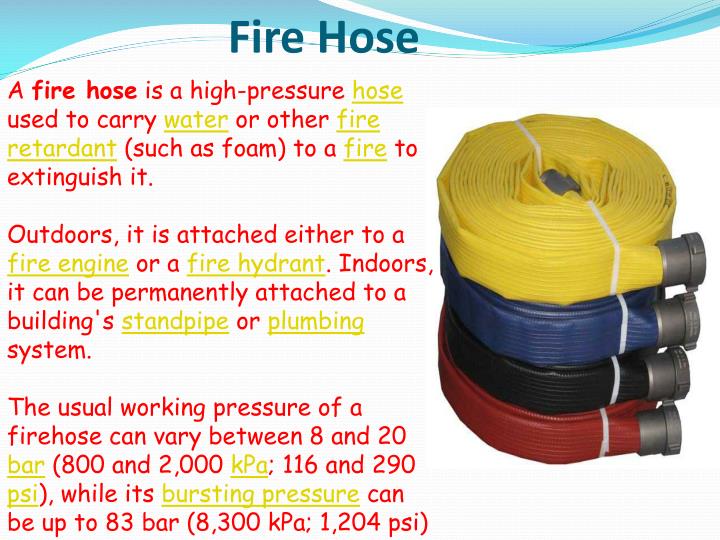 Fire Hose

A fire hose is a high-pressure hose used to carry water or other fire retardant (such as foam) to a fire to extinguish it.

Outdoors, it is attached either to a fire engine or a fire hydrant. Indoors, it can be permanently attached to a building's standpipe or plumbing system.

The usual working pressure of a firehose can vary between 8 and 20 bar (800 and 2,000 kPa; 116 and 290 psi), while its bursting pressure can be up to 83 bar (8,300 kPa; 1,204 psi)